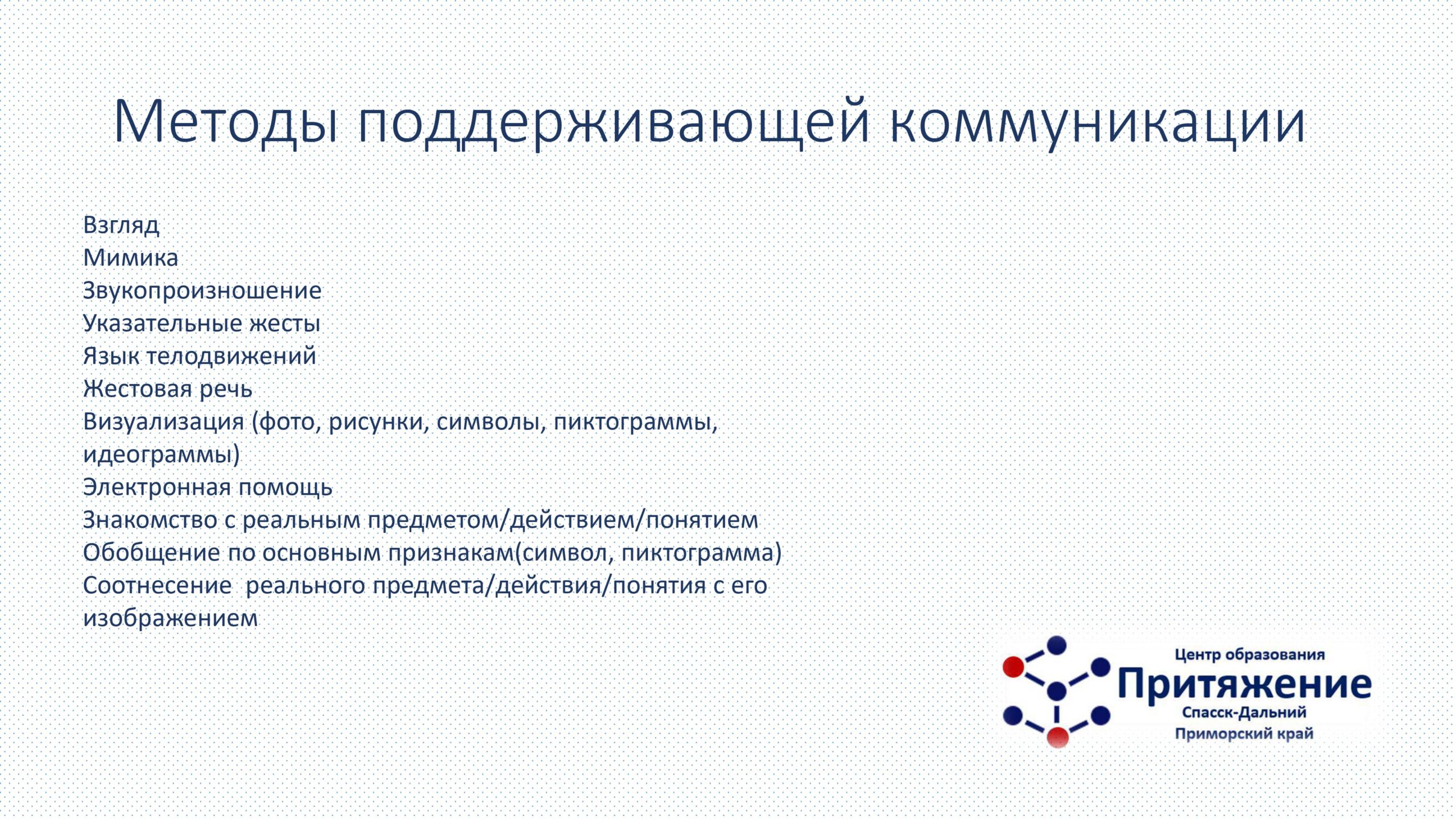 Методы поддерживающей коммуникации

Взгляд
Мимика
Звукопроизношение
Указательные жесты
Язык телодвижений
Жестовая речь
Визуализация (фото, рисунки, символы, пиктограммы, идеограммы)
Электронная помощь
Знакомство с реальным предметом/действием/понятием
Обобщение по основным признакам(символ, пиктограмма)
Соотнесение  реального предмета/действия/понятия с его изображением

Центр образования
Притяжение
Спасск-Дальний
Приморский край